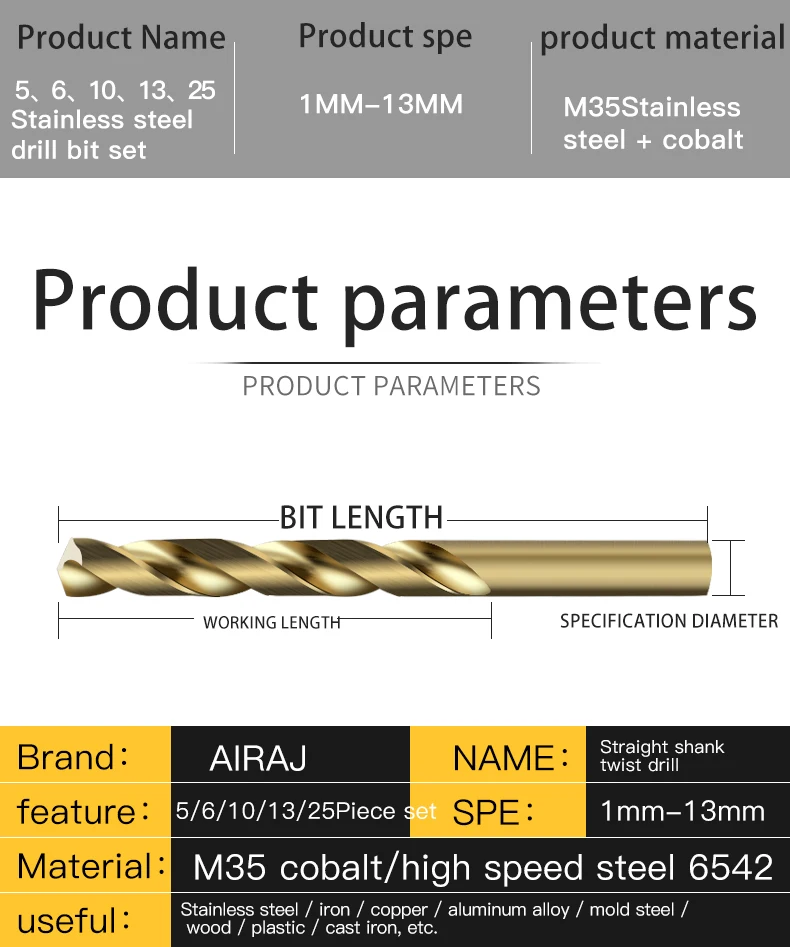 | Product Name | Product spe | product material |
|---|---|---|
| 5、6、10、13、25 Stainless steel drill bit set | 1MM-13MM | M35Stainless steel + cobalt |

Product parameters

PRODUCT PARAMETERS

BIT LENGTH

WORKING LENGTH

SPECIFICATION DIAMETER

| Brand: | AIRAJ | NAME: | Straight shank twist drill |
|---|---|---|---|
| feature: | 5/6/10/13/25Piece set | SPE: | 1mm-13mm |
| Material: | M35 cobalt/high speed steel 6542 | | |
| useful: | Stainless steel / iron / copper / aluminum alloy / mold steel / wood / plastic / cast iron, etc. | | |